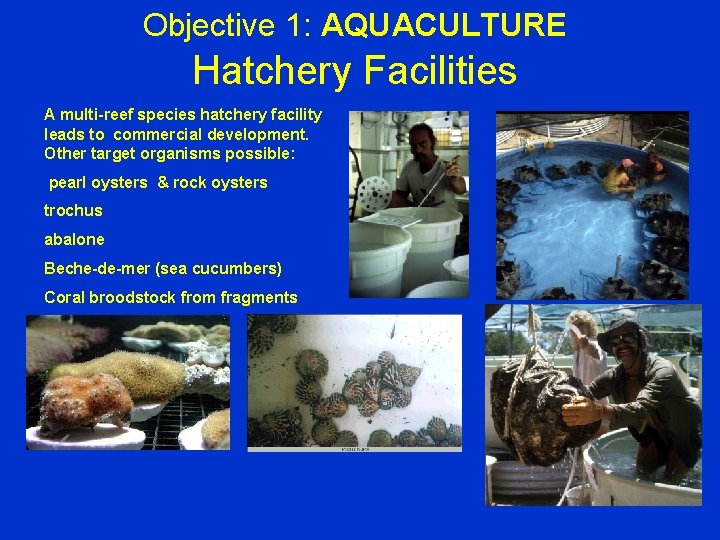 Objective 1: AQUACULTURE
Hatchery Facilities

A multi-reef species hatchery facility leads to commercial development. Other target organisms possible:

pearl oysters & rock oysters

trochus

abalone

Beche-de-mer (sea cucumbers)

Coral broodstock from fragments